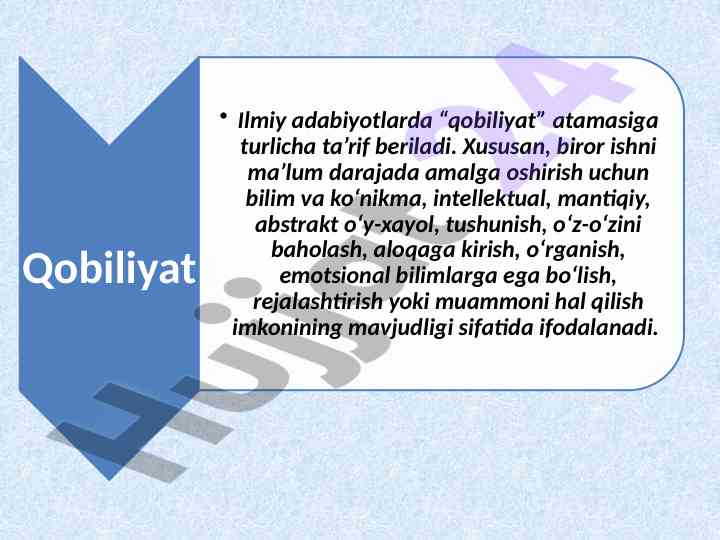 Qobiliyat

• Ilmiy adabiyotlarda “qobiliyat” atamasiga turlicha ta’rif beriladi. Xususan, biror ishni ma’lum darajada amalga oshirish uchun bilim va ko‘nikma, intellektual, mantiqiy, abstrakt o‘y-xayol, tushunish, o‘z-o‘zini baholash, aloqaga kirish, o‘rganish, emotsional bilimlarga ega bo‘lish, rejalashtirish yoki muammoni hal qilish imkonining mavjudligi sifatida ifodalanadi.

Hujjat24